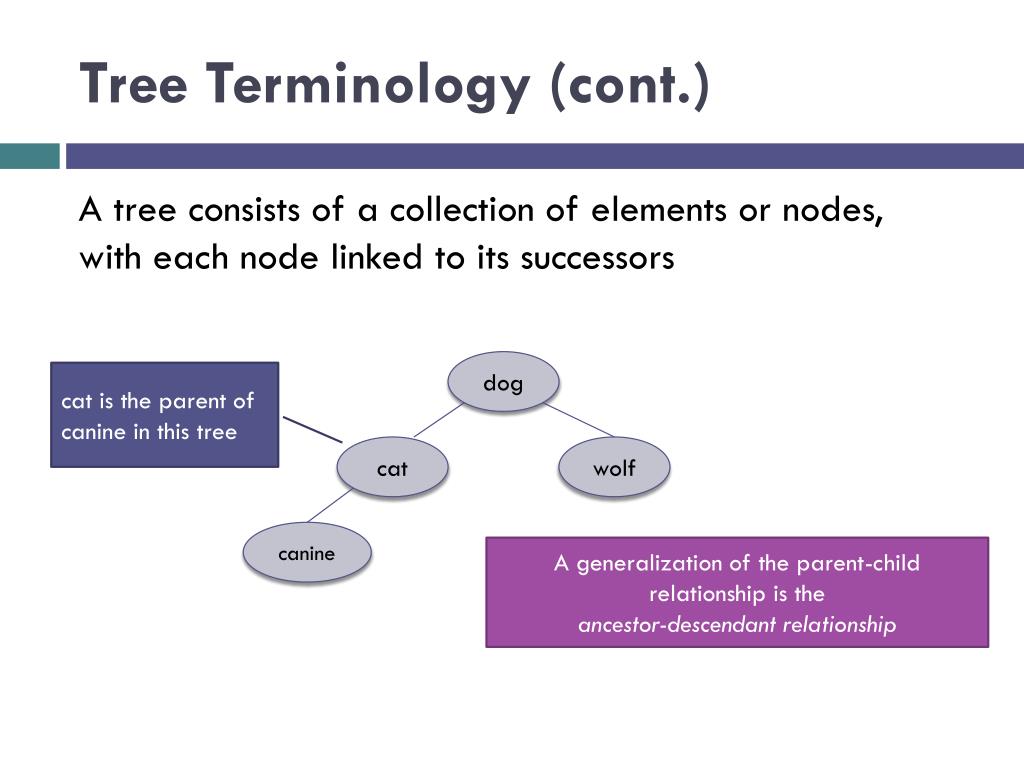 Tree Terminology (cont.)

A tree consists of a collection of elements or nodes, with each node linked to its successors

cat is the parent of canine in this tree

dog

cat

wolf

canine

A generalization of the parent-child relationship is the
ancestor-descendant relationship